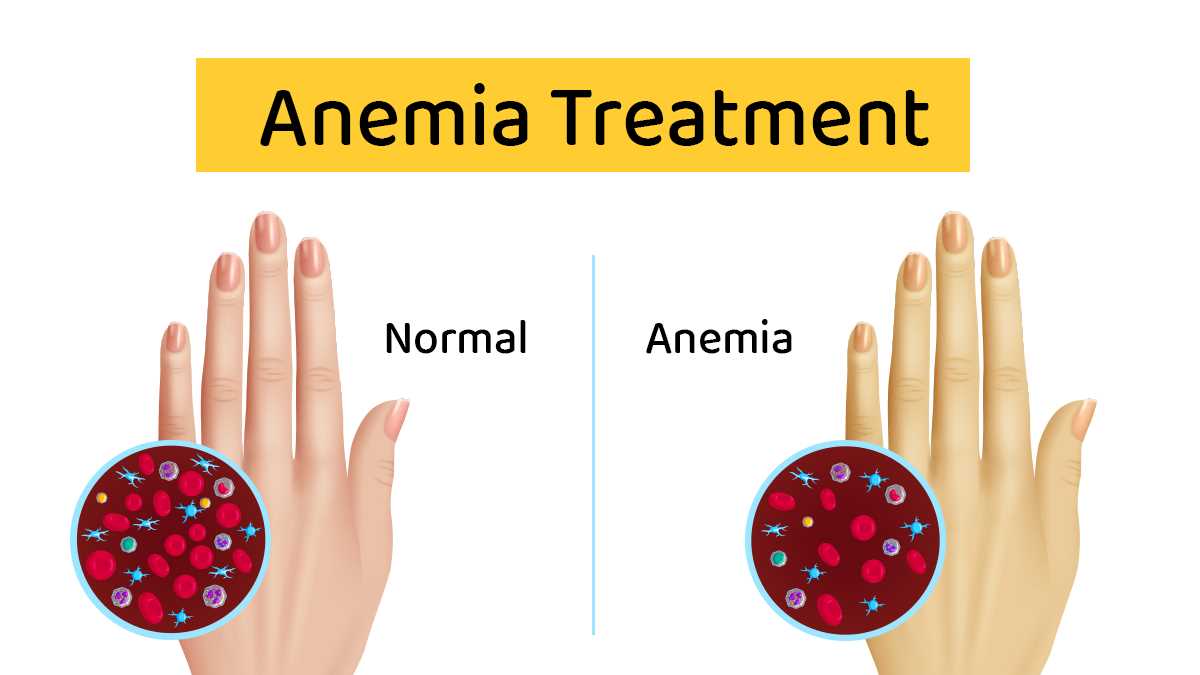 Anemia Treatment

Normal

Anemia